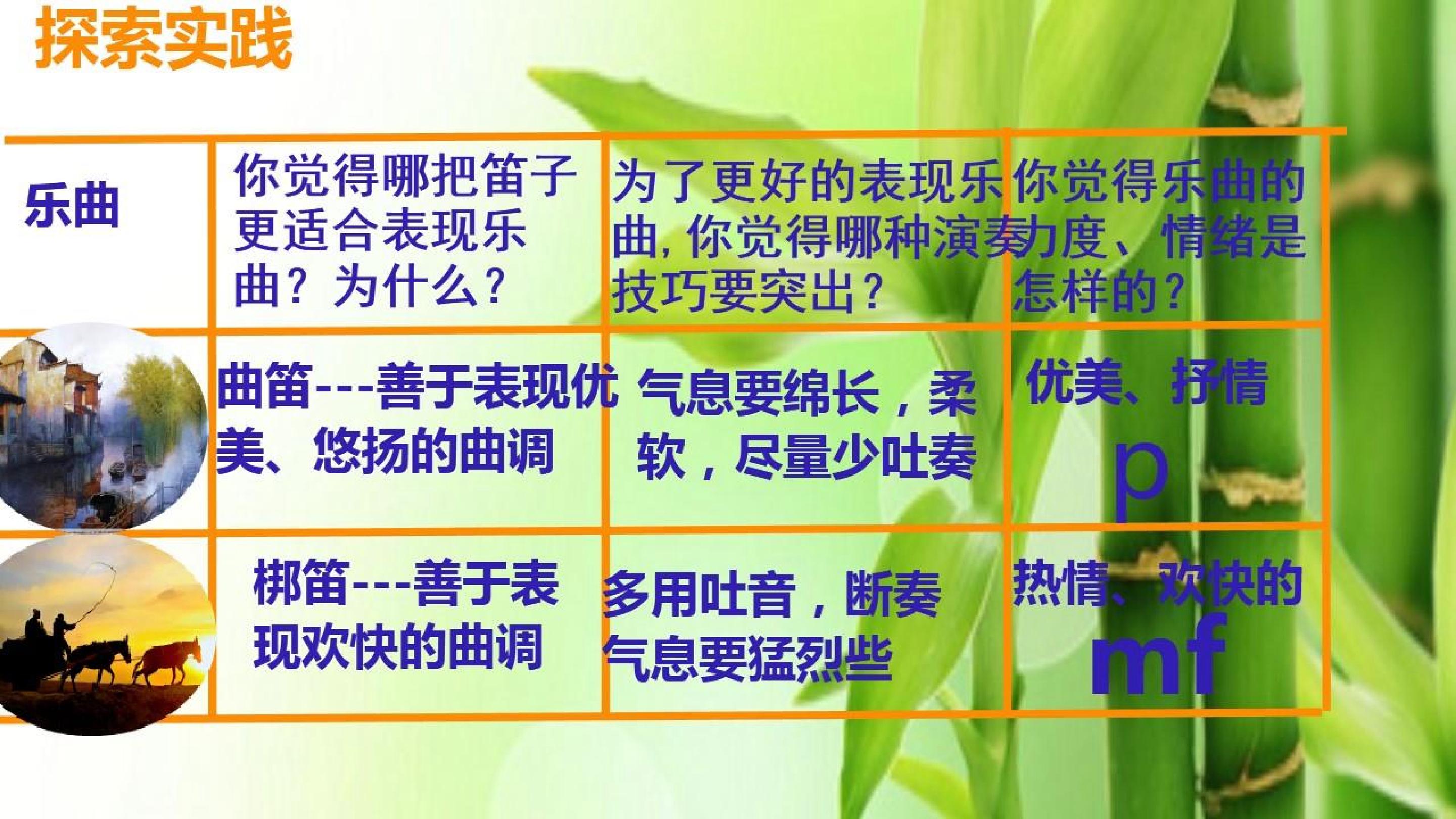 探索实践

| 乐曲 | 你觉得哪把笛子更适合表现乐曲？为什么？ | 为了更好的表现乐曲，你觉得哪种演奏技巧要突出？ | 你觉得乐曲的力度、情绪是怎样的？ |
|---|---|---|---|
|  | 曲笛---善于表现优美、悠扬的曲调 | 气息要绵长，柔软，尽量少吐奏 | 优美、抒情 p |
|  | 梆笛---善于表现欢快的曲调 | 多用吐音，断奏气息要猛烈些 | 热情、欢快的 mf |